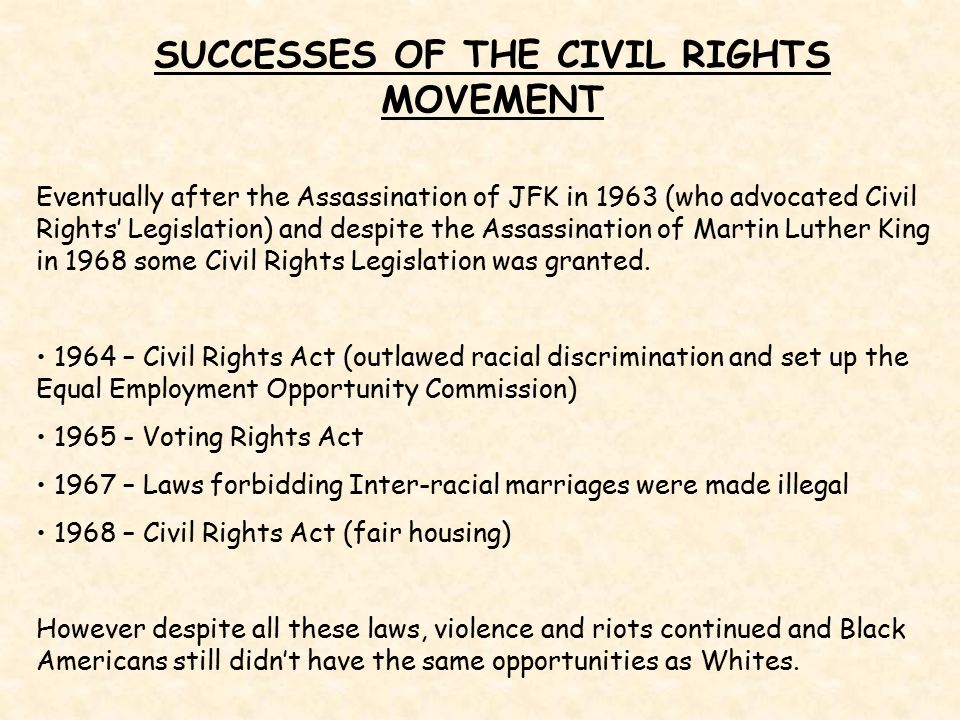 SUCCESSES OF THE CIVIL RIGHTS MOVEMENT

Eventually after the Assassination of JFK in 1963 (who advocated Civil Rights' Legislation) and despite the Assassination of Martin Luther King in 1968 some Civil Rights Legislation was granted.

• 1964 – Civil Rights Act (outlawed racial discrimination and set up the Equal Employment Opportunity Commission)

• 1965 - Voting Rights Act

• 1967 – Laws forbidding Inter-racial marriages were made illegal

• 1968 – Civil Rights Act (fair housing)

However despite all these laws, violence and riots continued and Black Americans still didn't have the same opportunities as Whites.